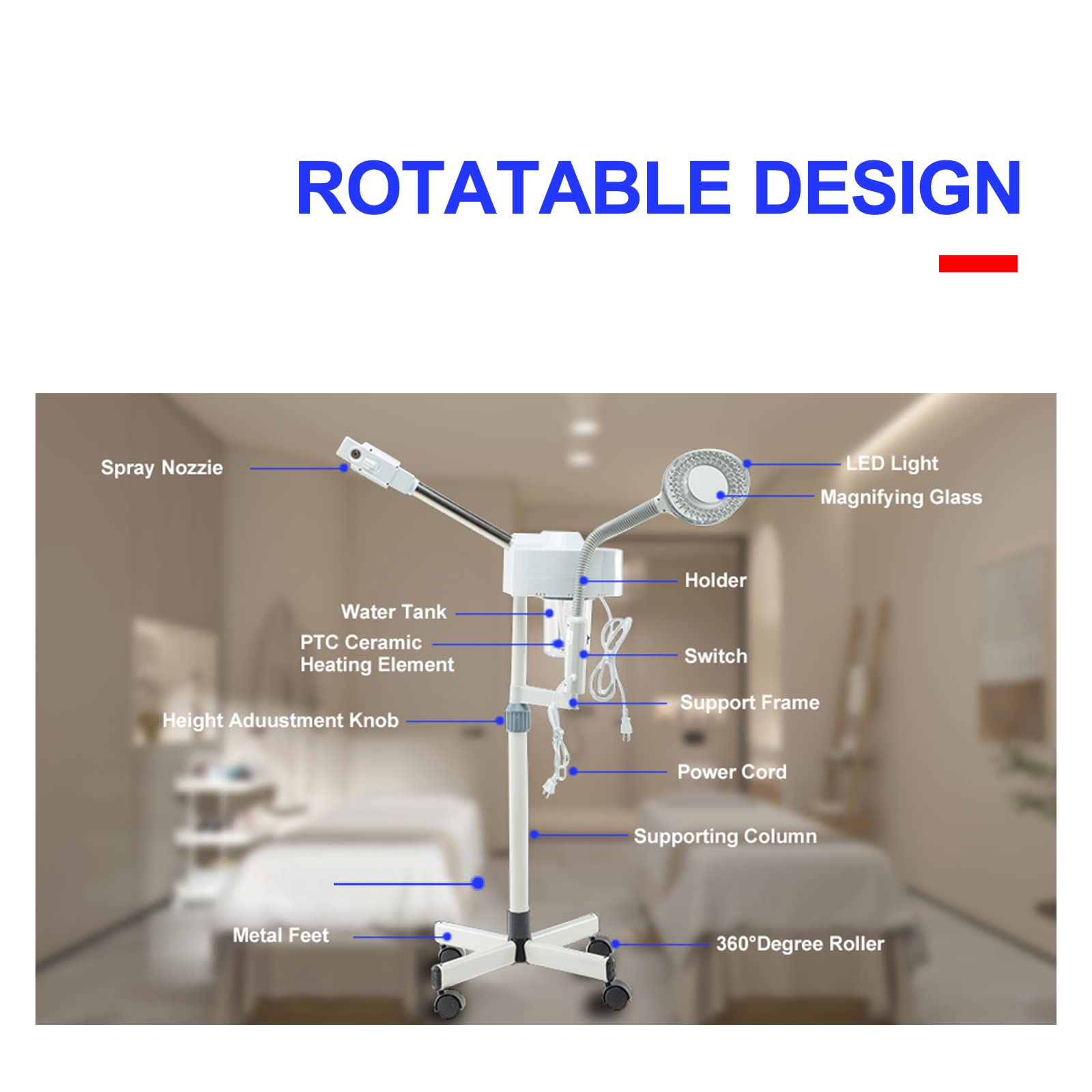 ROTATABLE DESIGN

Spray Nozzie

LED Light

Magnifying Glass

Holder

Water Tank

PTC Ceramic Heating Element

Switch

Support Frame

Height Aduustment Knob

Power Cord

Supporting Column

Metal Feet

360°Degree Roller